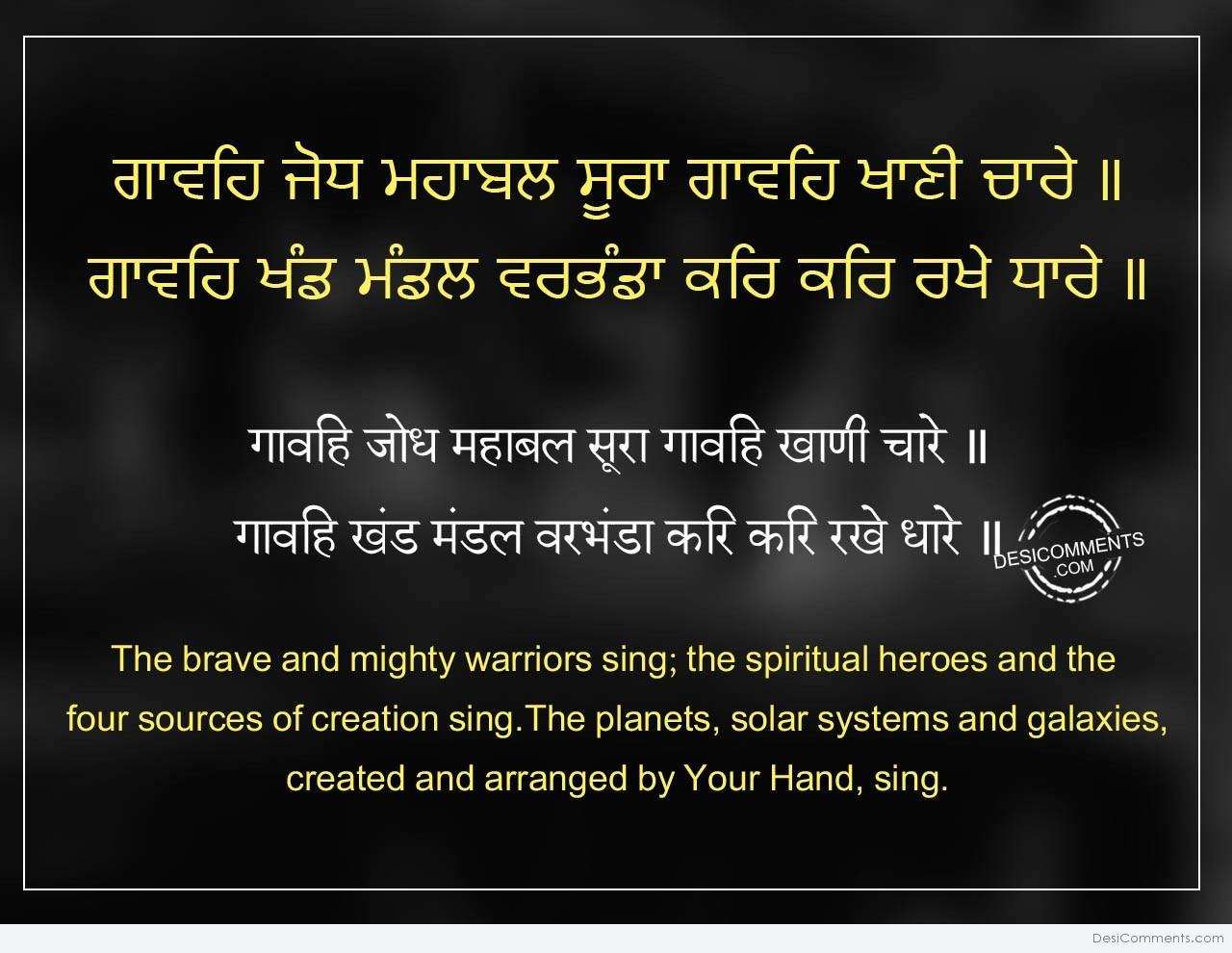 ਗਾਵਹਿ ਜੋਧ ਮਹਾਬਲ ਸੂਰਾ ਗਾਵਹਿ ਖਾਣੀ ਚਾਰੇ ॥
ਗਾਵਹਿ ਖੰਡ ਮੰਡਲ ਵਰਭੰਡਾ ਕਰਿ ਕਰਿ ਰਖੇ ਧਾਰੇ ॥

गावहि जोध महाबल सूरा गावहि खाणी चारे ॥
गावहि खंड मंडल वरभंडा करि करि रखे धारे ॥

DESICOMMENTS .COM

The brave and mighty warriors sing; the spiritual heroes and the four sources of creation sing.The planets, solar systems and galaxies, created and arranged by Your Hand, sing.

DesiComments.com